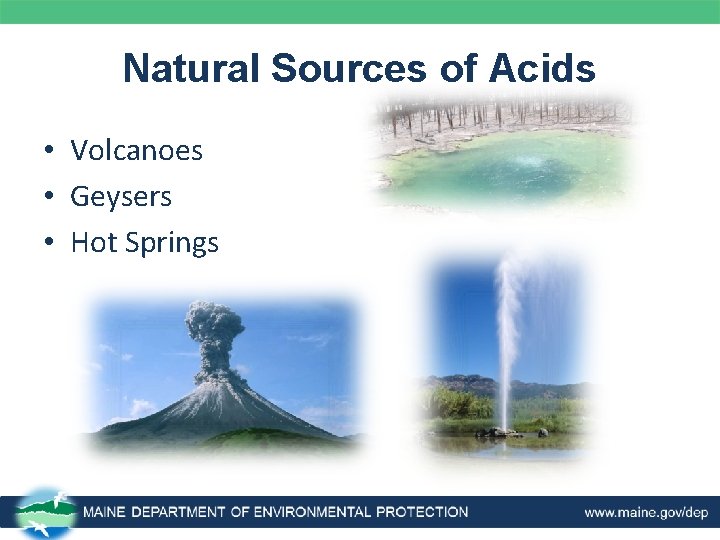 Natural Sources of Acids

• Volcanoes
• Geysers
• Hot Springs

MAINE DEPARTMENT OF ENVIRONMENTAL PROTECTION

www.maine.gov/dep